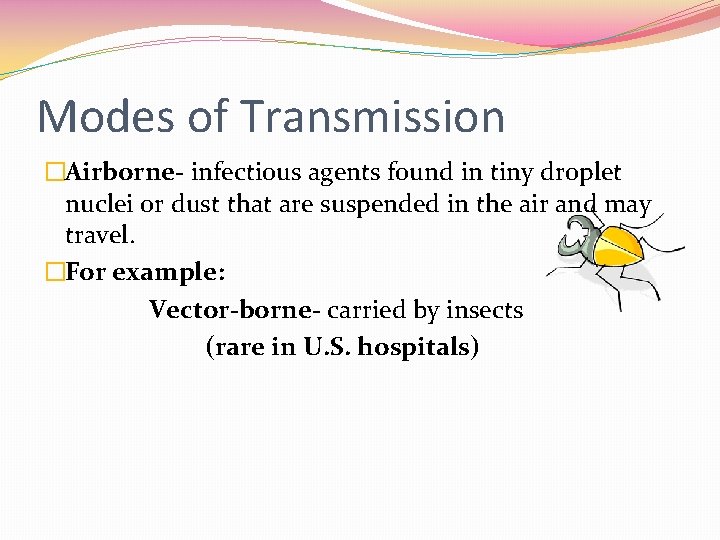 Modes of Transmission

□Airborne- infectious agents found in tiny droplet nuclei or dust that are suspended in the air and may travel.

□For example:

Vector-borne- carried by insects

(rare in U.S. hospitals)